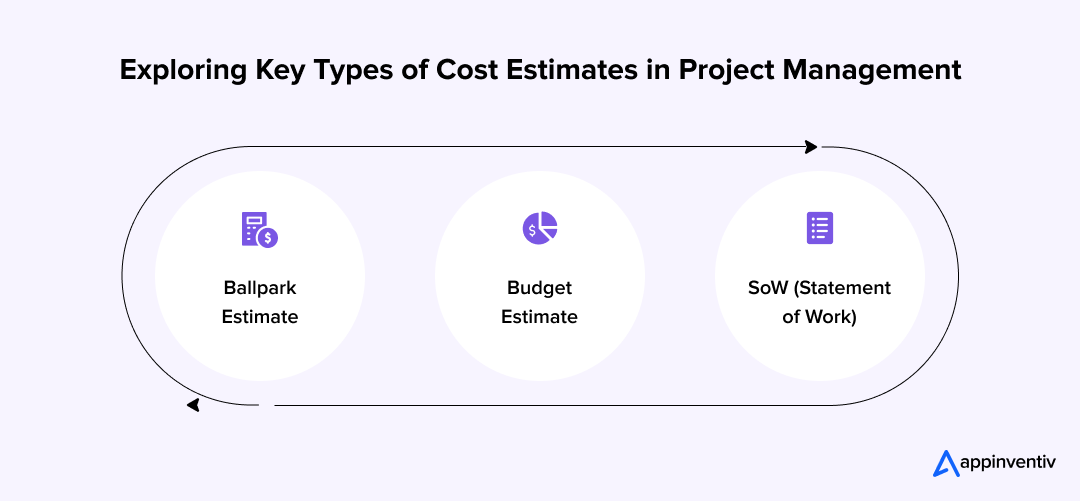 Exploring Key Types of Cost Estimates in Project Management

Ballpark Estimate

Budget Estimate

SoW (Statement of Work)

appinventiv